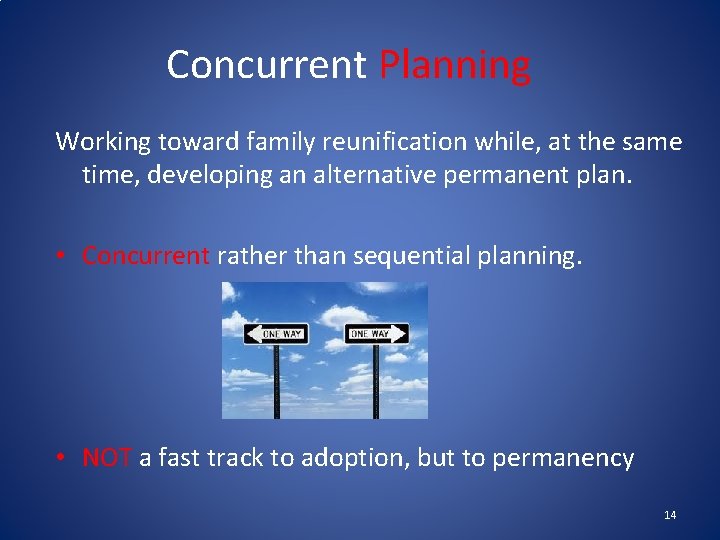 Concurrent Planning

Working toward family reunification while, at the same time, developing an alternative permanent plan.

• Concurrent rather than sequential planning.

ONE WAY

ONE WAY

• NOT a fast track to adoption, but to permanency

14